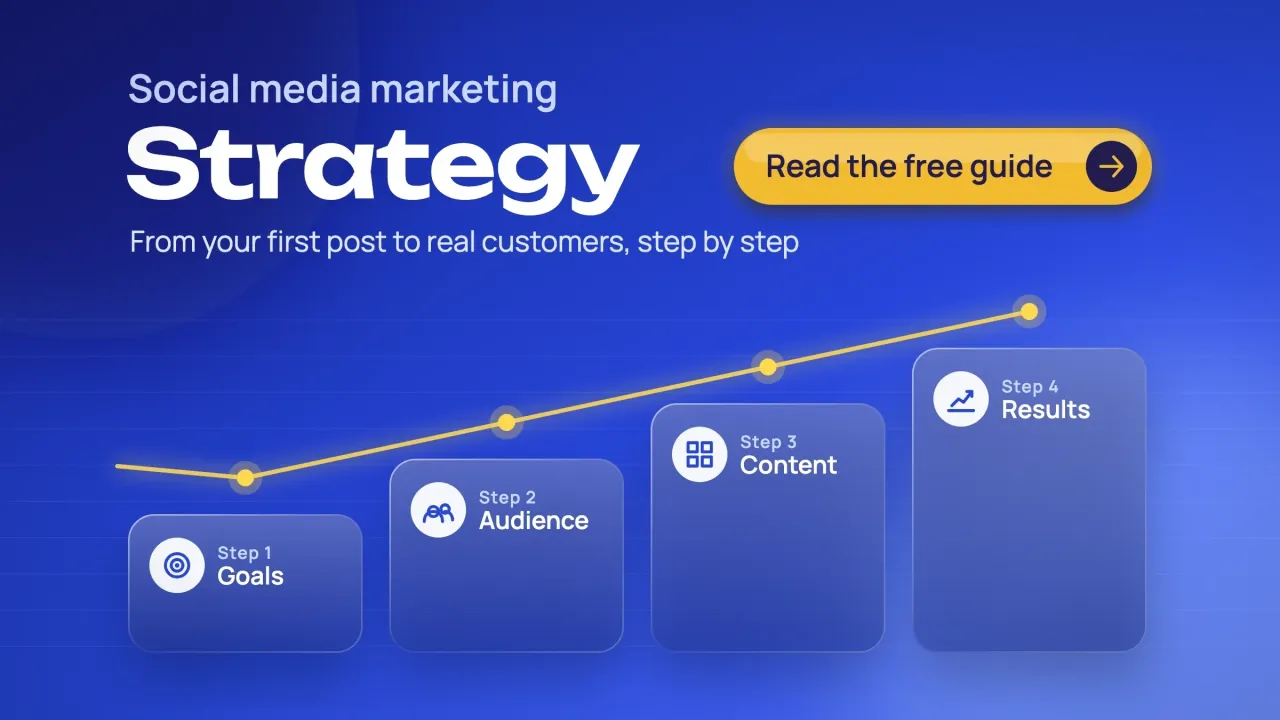 Social media marketing

Strategy

Read the free guide

From your first post to real customers, step by step

Step 1
Goals

Step 2
Audience

Step 3
Content

Step 4
Results